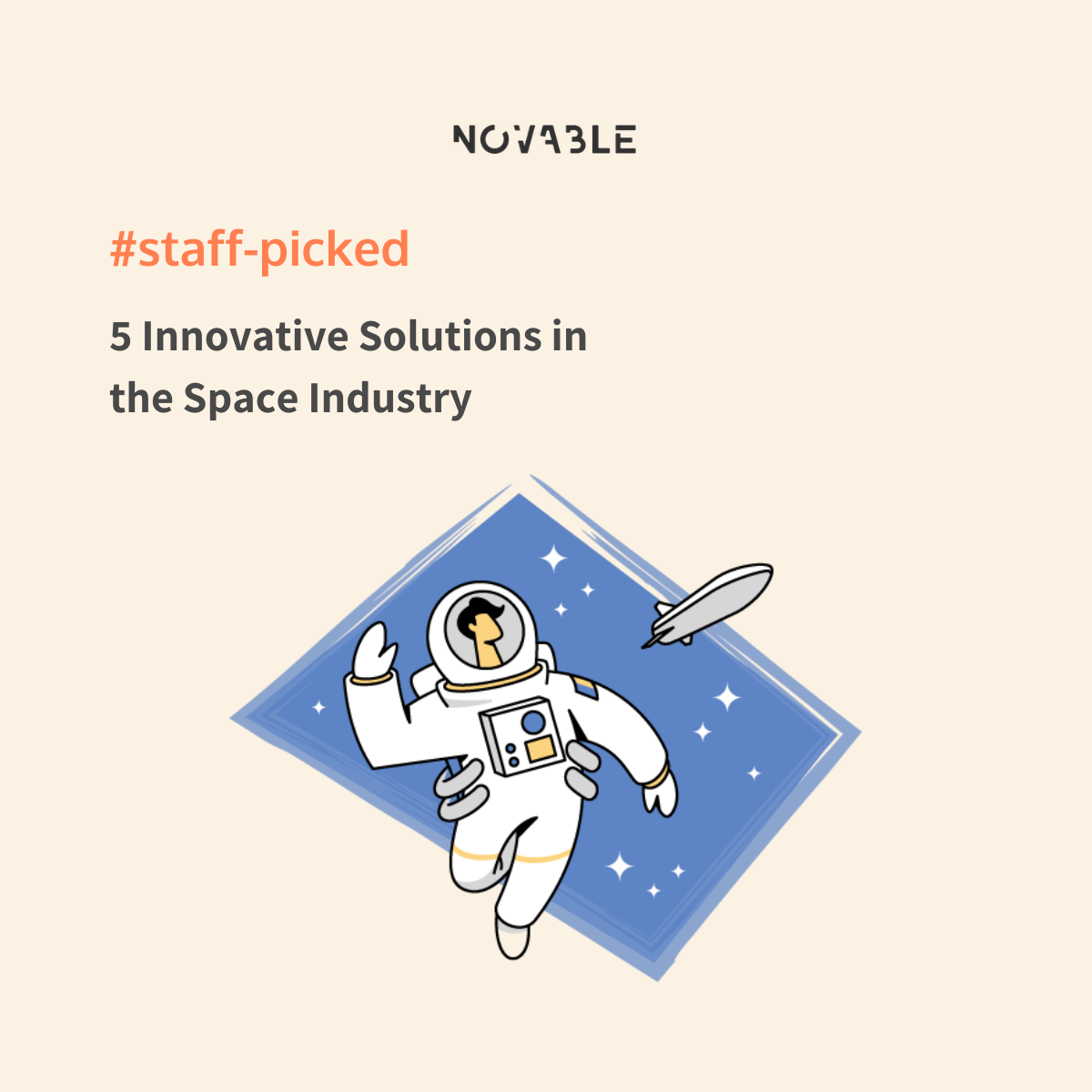 NOVABLE

#staff-picked

5 Innovative Solutions in the Space Industry